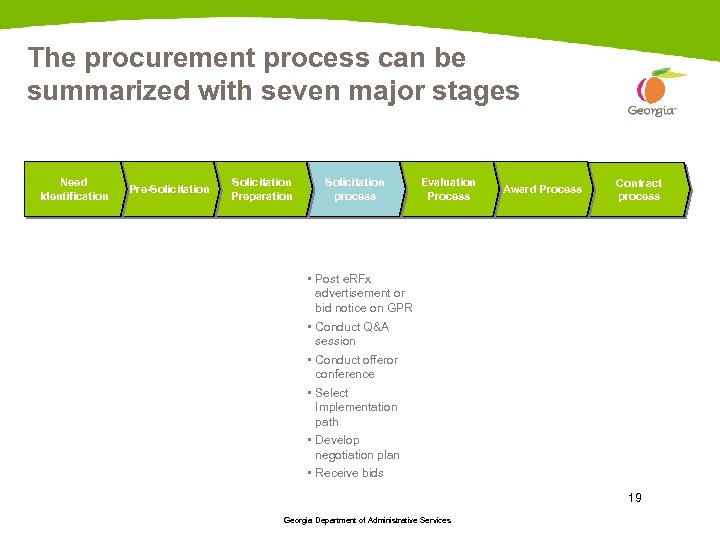 The procurement process can be summarized with seven major stages

Georgia

Need Identification

Pre-Solicitation

Solicitation Preparation

Solicitation process

Evaluation Process

Award Process

Contract process

▪ Post eRFx advertisement or bid notice on GPR
▪ Conduct Q&A session
▪ Conduct offeror conference
▪ Select Implementation path
▪ Develop negotiation plan
▪ Receive bids

19

Georgia Department of Administrative Services